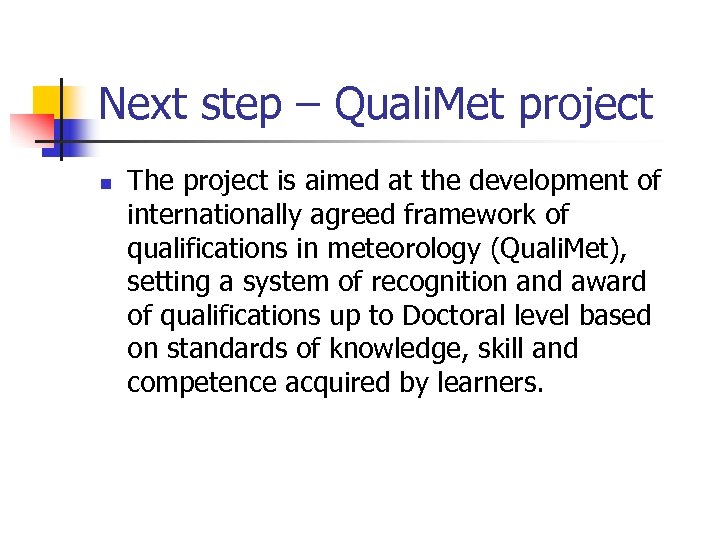 Next step – QualiMet project

- The project is aimed at the development of internationally agreed framework of qualifications in meteorology (QualiMet), setting a system of recognition and award of qualifications up to Doctoral level based on standards of knowledge, skill and competence acquired by learners.